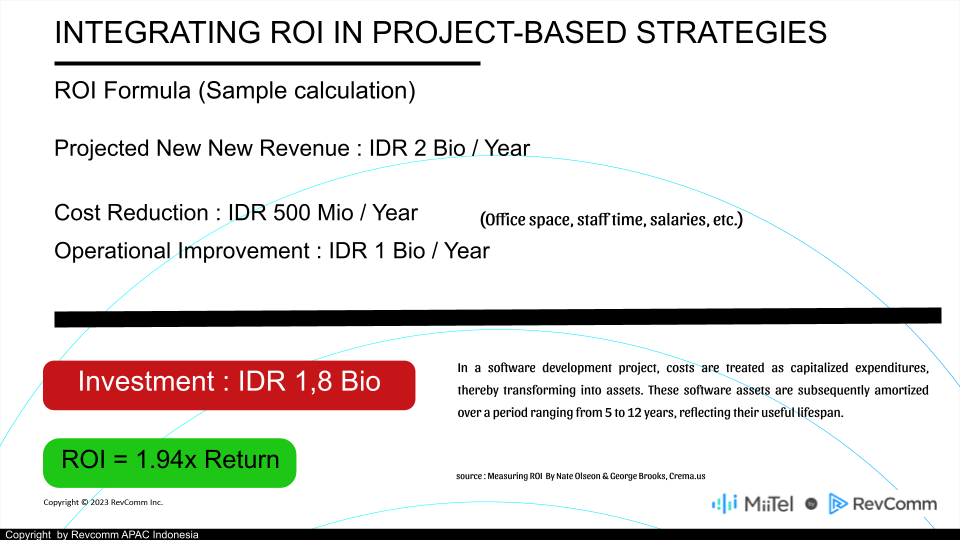 INTEGRATING ROI IN PROJECT-BASED STRATEGIES

ROI Formula (Sample calculation)

Projected New New Revenue : IDR 2 Bio / Year

Cost Reduction : IDR 500 Mio / Year (Office space, staff time, salaries, etc.)

Operational Improvement : IDR 1 Bio / Year

Investment : IDR 1,8 Bio

ROI = 1.94x Return

In a software development project, costs are treated as capitalized expenditures, thereby transforming into assets. These software assets are subsequently amortized over a period ranging from 5 to 12 years, reflecting their useful lifespan.

source : Measuring ROI By Nate Olseon & George Brooks, Crema.us

Copyright © 2023 RevComm Inc.

MiiTel by RevComm

Copyright by Revcomm APAC Indonesia